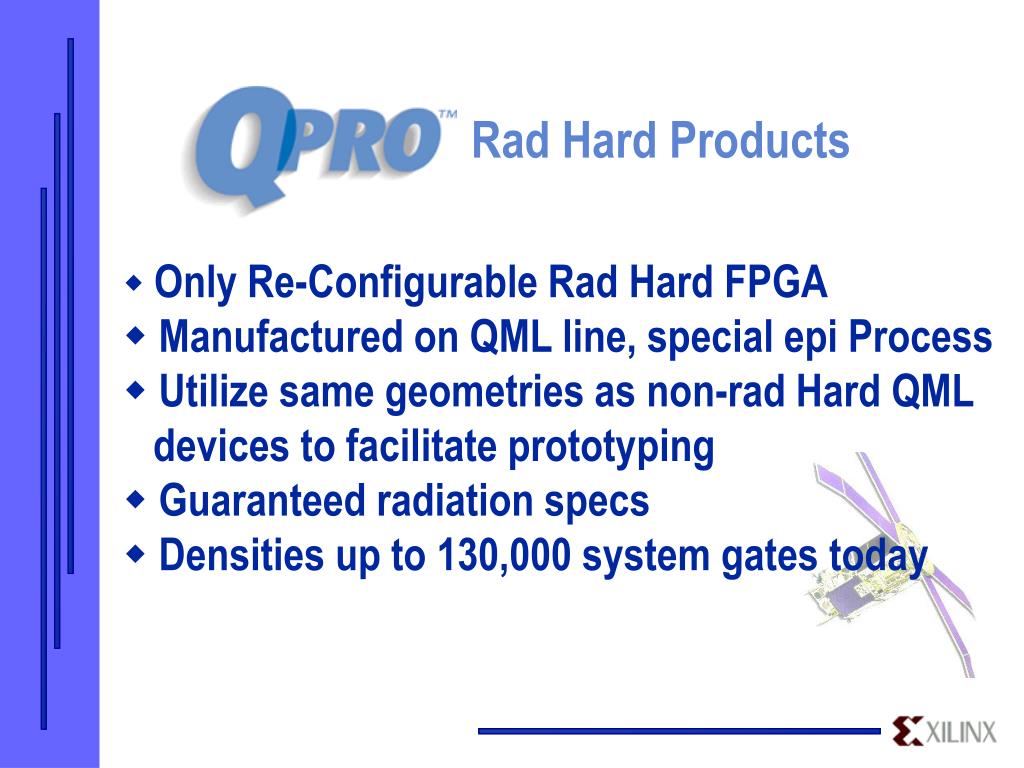 QPRO™ Rad Hard Products

◆ Only Re-Configurable Rad Hard FPGA
◆ Manufactured on QML line, special epi Process
◆ Utilize same geometries as non-rad Hard QML devices to facilitate prototyping
◆ Guaranteed radiation specs
◆ Densities up to 130,000 system gates today

XILINX